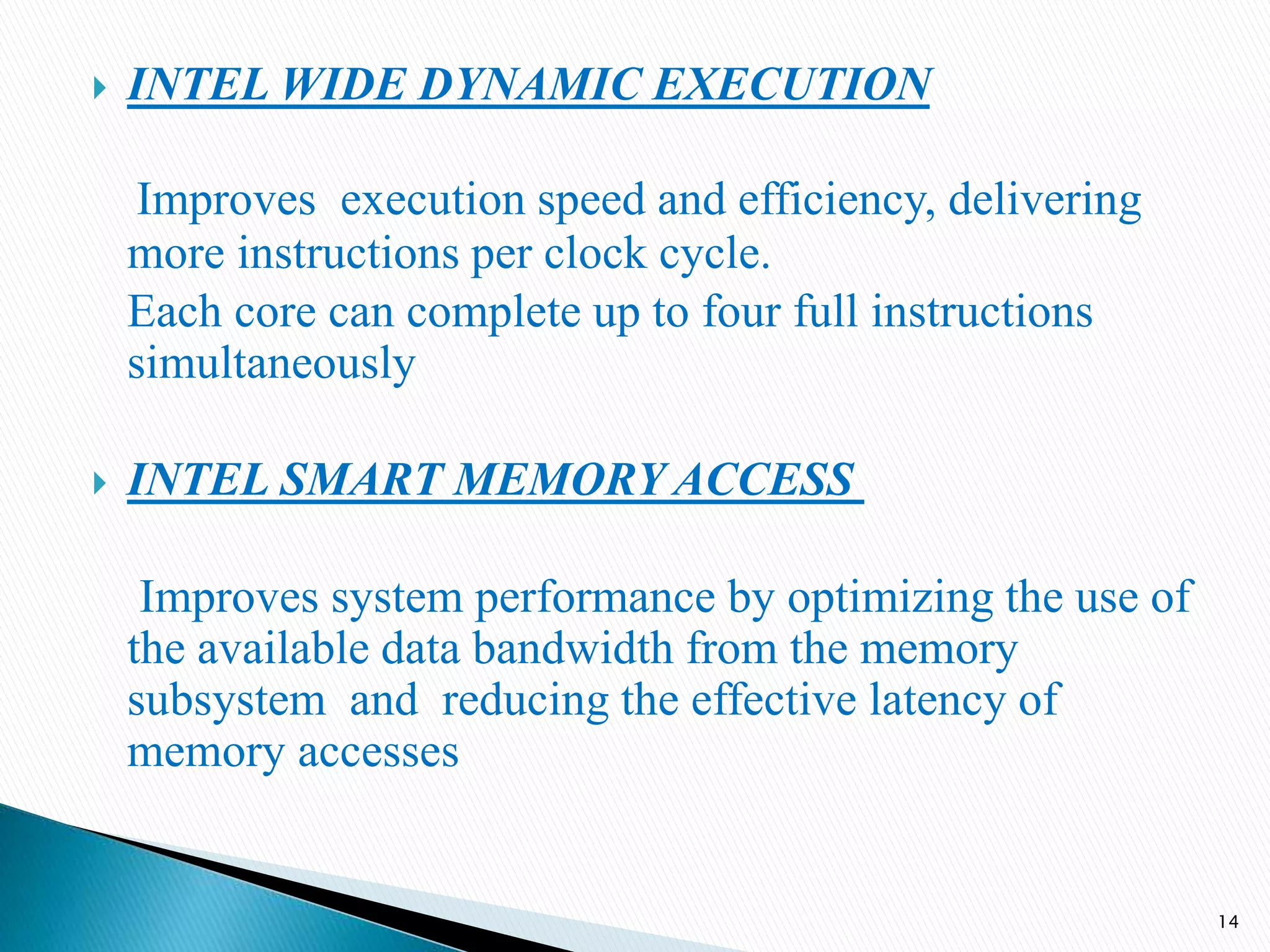 INTEL WIDE DYNAMIC EXECUTION

Improves execution speed and efficiency, delivering more instructions per clock cycle.
Each core can complete up to four full instructions simultaneously

INTEL SMART MEMORY ACCESS

Improves system performance by optimizing the use of the available data bandwidth from the memory subsystem and reducing the effective latency of memory accesses

14